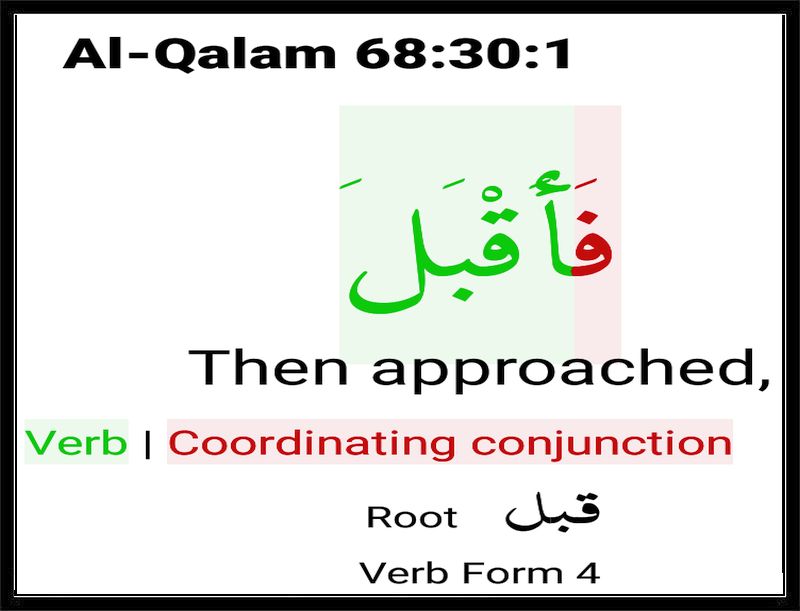 Al-Qalam 68:30:1

فَأَقْبَلَ

Then approached,

Verb | Coordinating conjunction

Root قبل

Verb Form 4